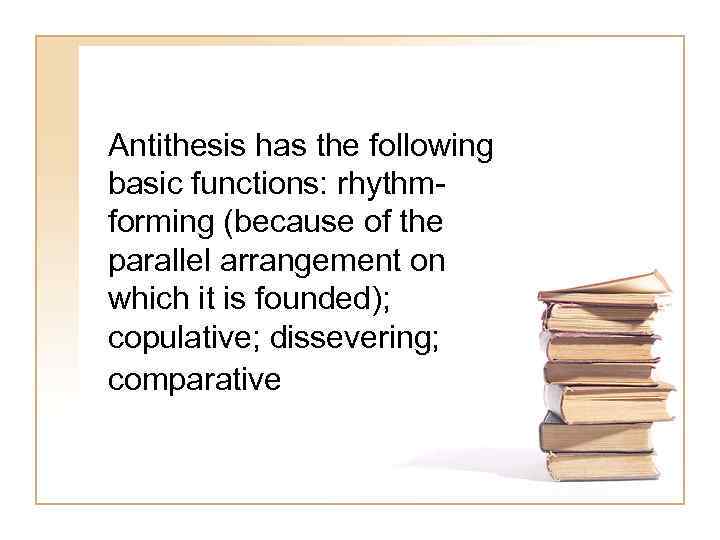 Antithesis has the following basic functions: rhythm-forming (because of the parallel arrangement on which it is founded); copulative; dissevering; comparative